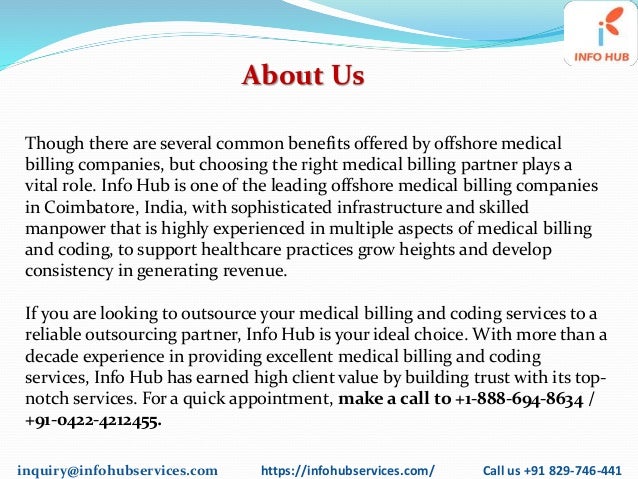 INFO HUB

About Us

Though there are several common benefits offered by offshore medical billing companies, but choosing the right medical billing partner plays a vital role. Info Hub is one of the leading offshore medical billing companies in Coimbatore, India, with sophisticated infrastructure and skilled manpower that is highly experienced in multiple aspects of medical billing and coding, to support healthcare practices grow heights and develop consistency in generating revenue.

If you are looking to outsource your medical billing and coding services to a reliable outsourcing partner, Info Hub is your ideal choice. With more than a decade experience in providing excellent medical billing and coding services, Info Hub has earned high client value by building trust with its top-notch services. For a quick appointment, make a call to +1-888-694-8634 / +91-0422-4212455.

inquiry@infohubservices.com https://infohubservices.com/ Call us +91 829-746-441